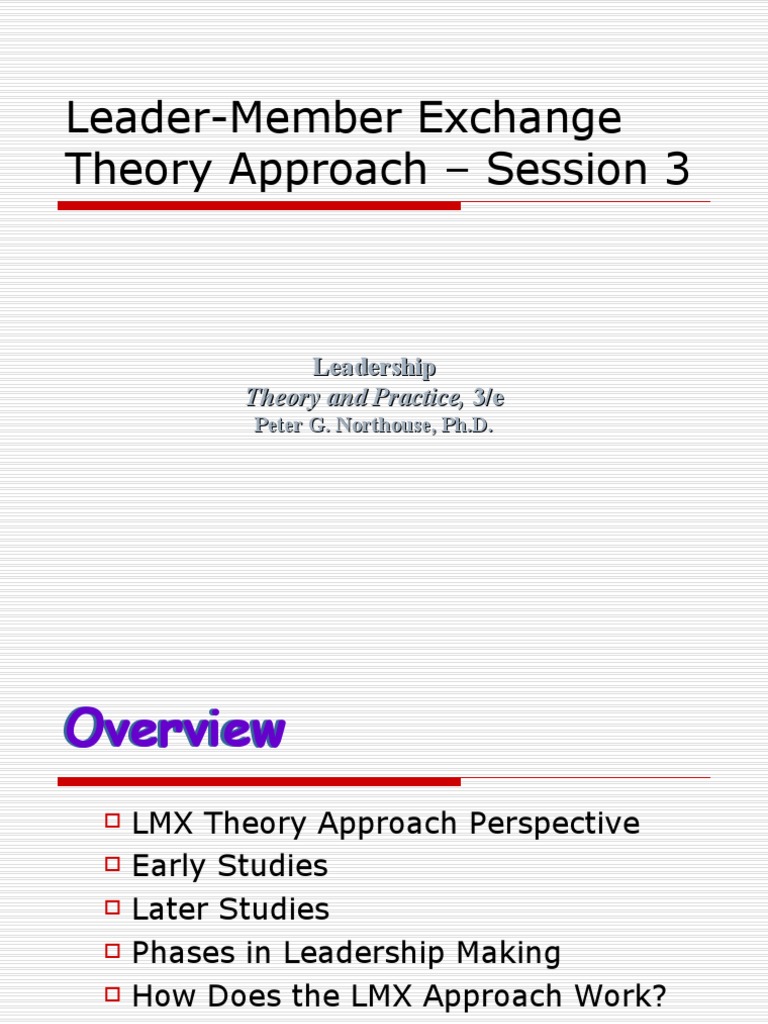 Leader-Member Exchange Theory Approach – Session 3

Leadership
Theory and Practice, 3/e
Peter G. Northouse, Ph.D.

Overview

LMX Theory Approach Perspective
Early Studies
Later Studies
Phases in Leadership Making
How Does the LMX Approach Work?